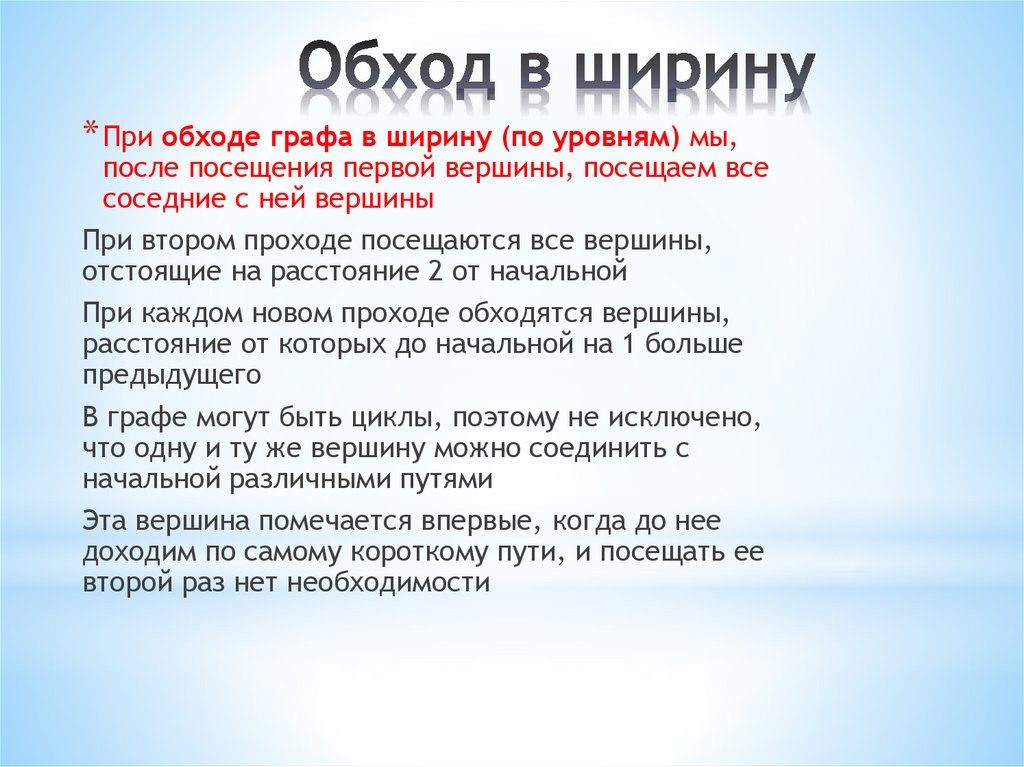 Обход в ширину

* При обходе графа в ширину (по уровням) мы, после посещения первой вершины, посещаем все соседние с ней вершины

При втором проходе посещаются все вершины, отстоящие на расстояние 2 от начальной

При каждом новом проходе обходятся вершины, расстояние от которых до начальной на 1 больше предыдущего

В графе могут быть циклы, поэтому не исключено, что одну и ту же вершину можно соединить с начальной различными путями

Эта вершина помечается впервые, когда до нее доходим по самому короткому пути, и посещать ее второй раз нет необходимости